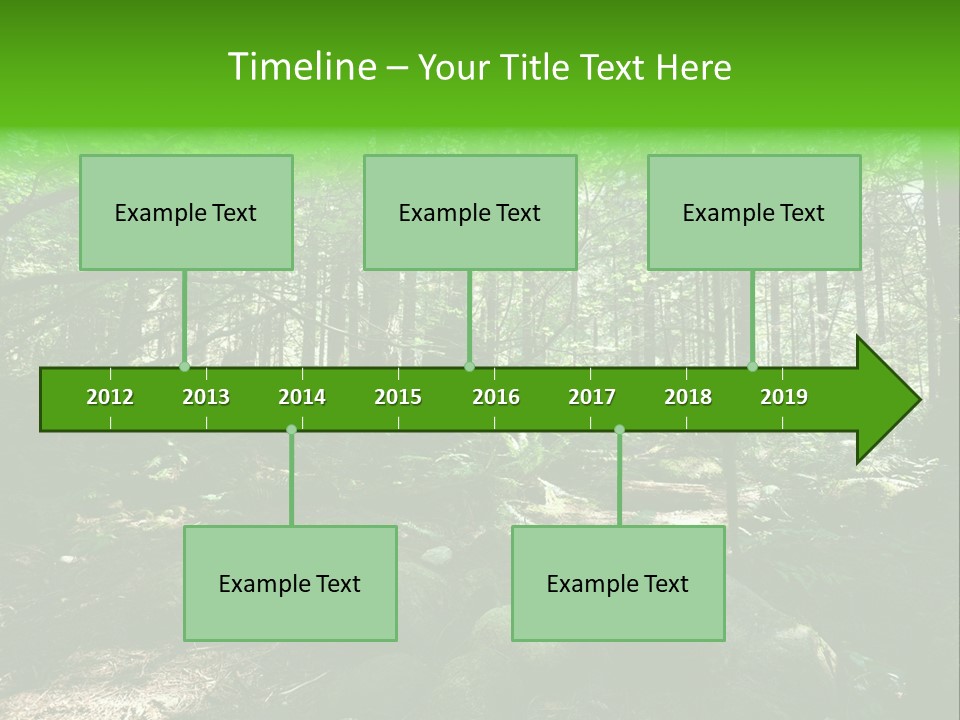 Timeline – Your Title Text Here

Example Text

Example Text

Example Text

2012 2013 2014 2015 2016 2017 2018 2019

Example Text

Example Text